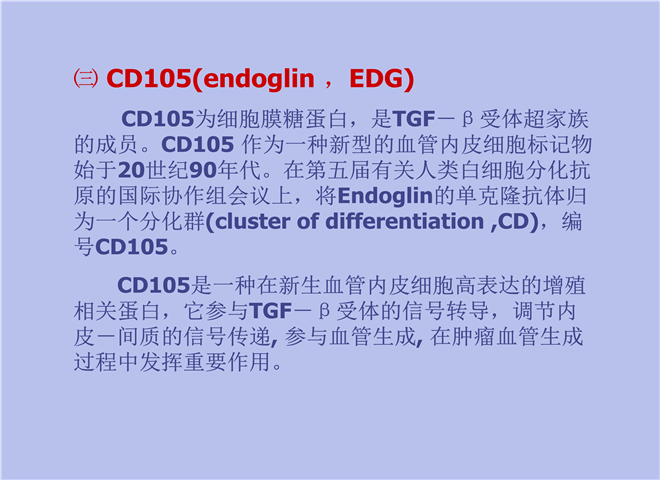 ㈢ CD105(endoglin ， EDG)

CD105为细胞膜糖蛋白，是TGF－β受体超家族的成员。CD105 作为一种新型的血管内皮细胞标记物始于20世纪90年代。在第五届有关人类白细胞分化抗原的国际协作组会议上，将Endoglin的单克隆抗体归为一个分化群(cluster of differentiation ,CD)，编号CD105。

CD105是一种在新生血管内皮细胞高表达的增殖相关蛋白，它参与TGF－β受体的信号转导，调节内皮－间质的信号传递, 参与血管生成, 在肿瘤血管生成过程中发挥重要作用。